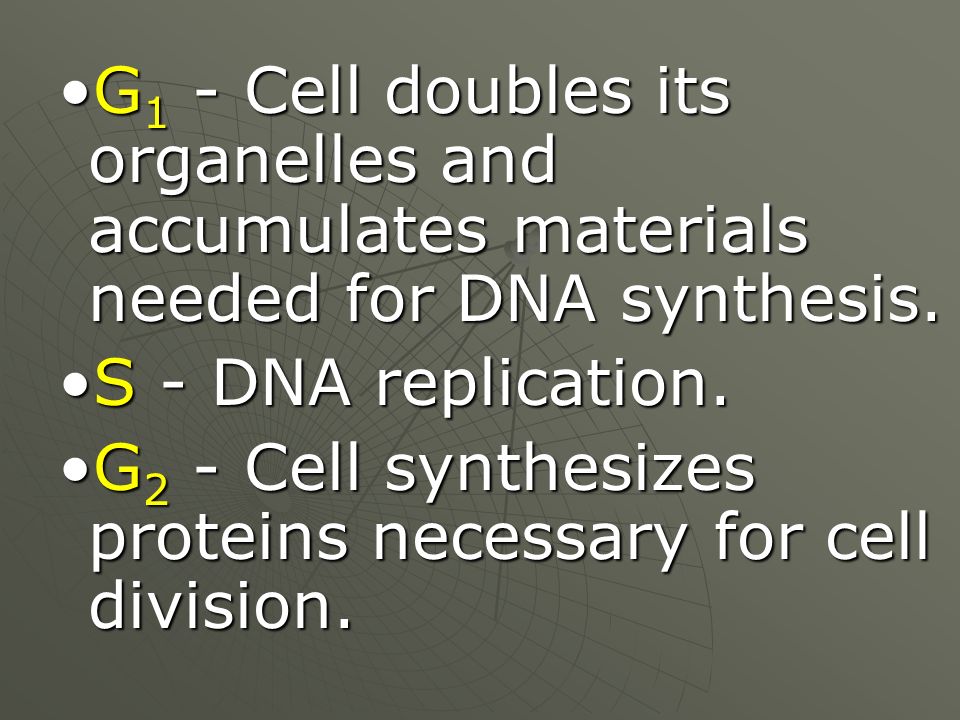 • $G_1$ - Cell doubles its organelles and accumulates materials needed for DNA synthesis.

• S - DNA replication.

• $G_2$ - Cell synthesizes proteins necessary for cell division.